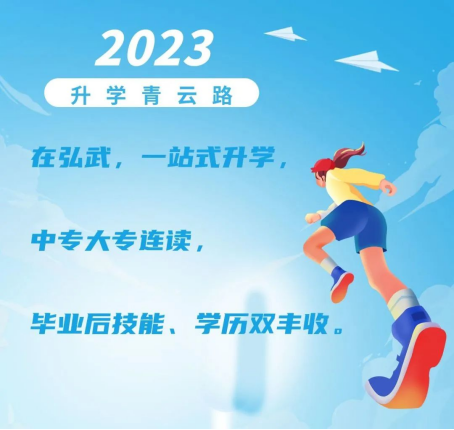 2023

升学青云路

在弘武，一站式升学，

中专大专连读，

毕业后技能、学历双丰收。